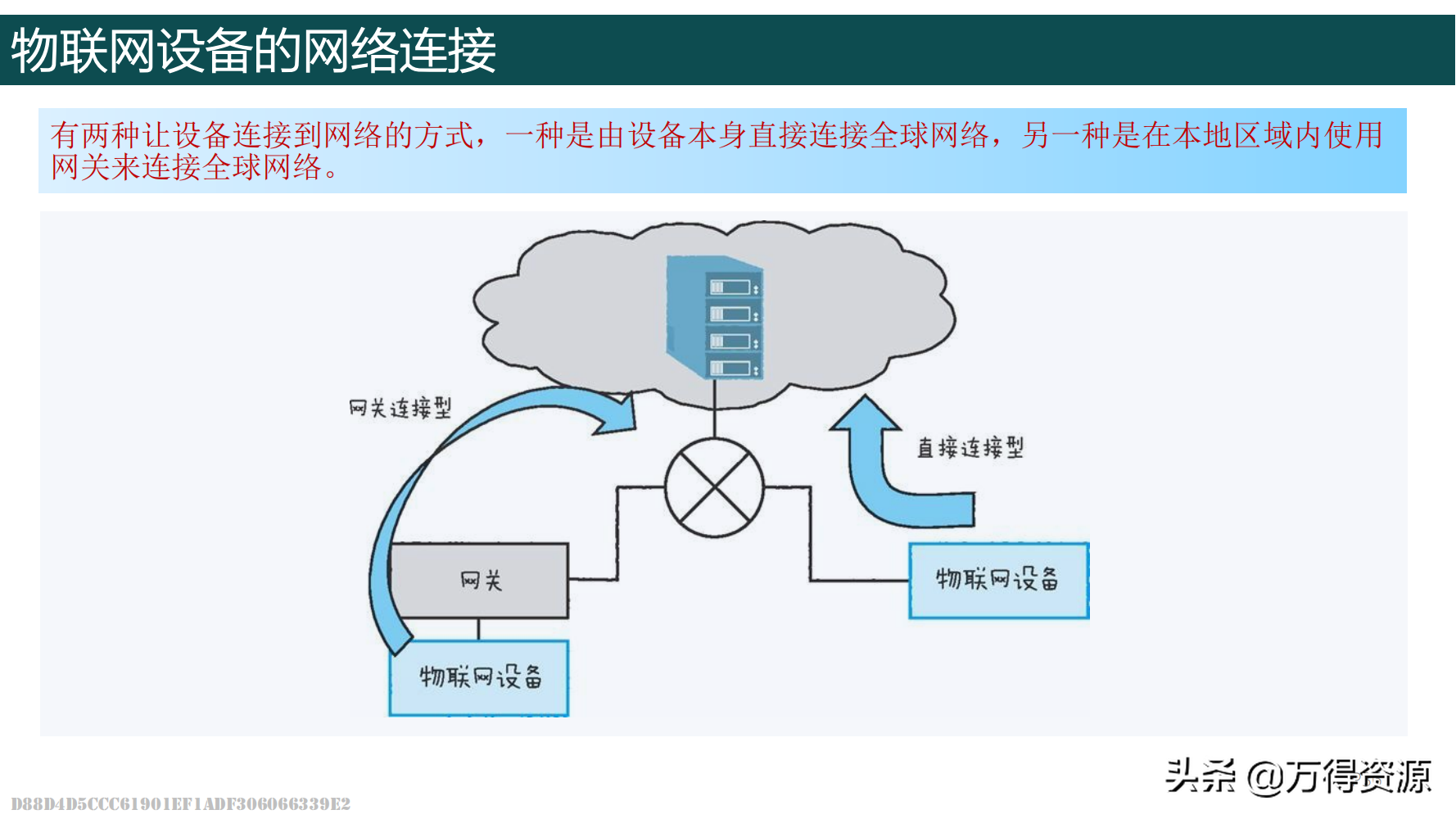 物联网设备的网络连接

有两种让设备连接到网络的方式，一种是由设备本身直接连接全球网络，另一种是在本地区域内使用网关来连接全球网络。

网关连接型

直接连接型

网关

物联网设备

物联网设备

头条 @万得资源

D88D4D5CCC61901EF1ADF306066339E2